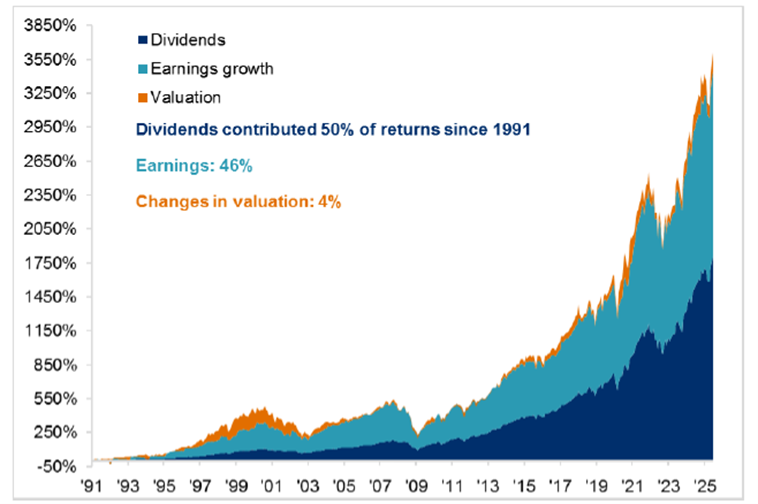 3850%
3550%
3250%
2950%
2650%
2350%
2050%
1750%
1450%
1150%
850%
550%
250%
-50%

Dividends
Earnings growth
Valuation

Dividends contributed 50% of returns since 1991

Earnings: 46%

Changes in valuation: 4%

'91 '93 '95 '97 '99 '01 '03 '05 '07 '09 '11 '13 '15 '17 '19 '21 '23 '25